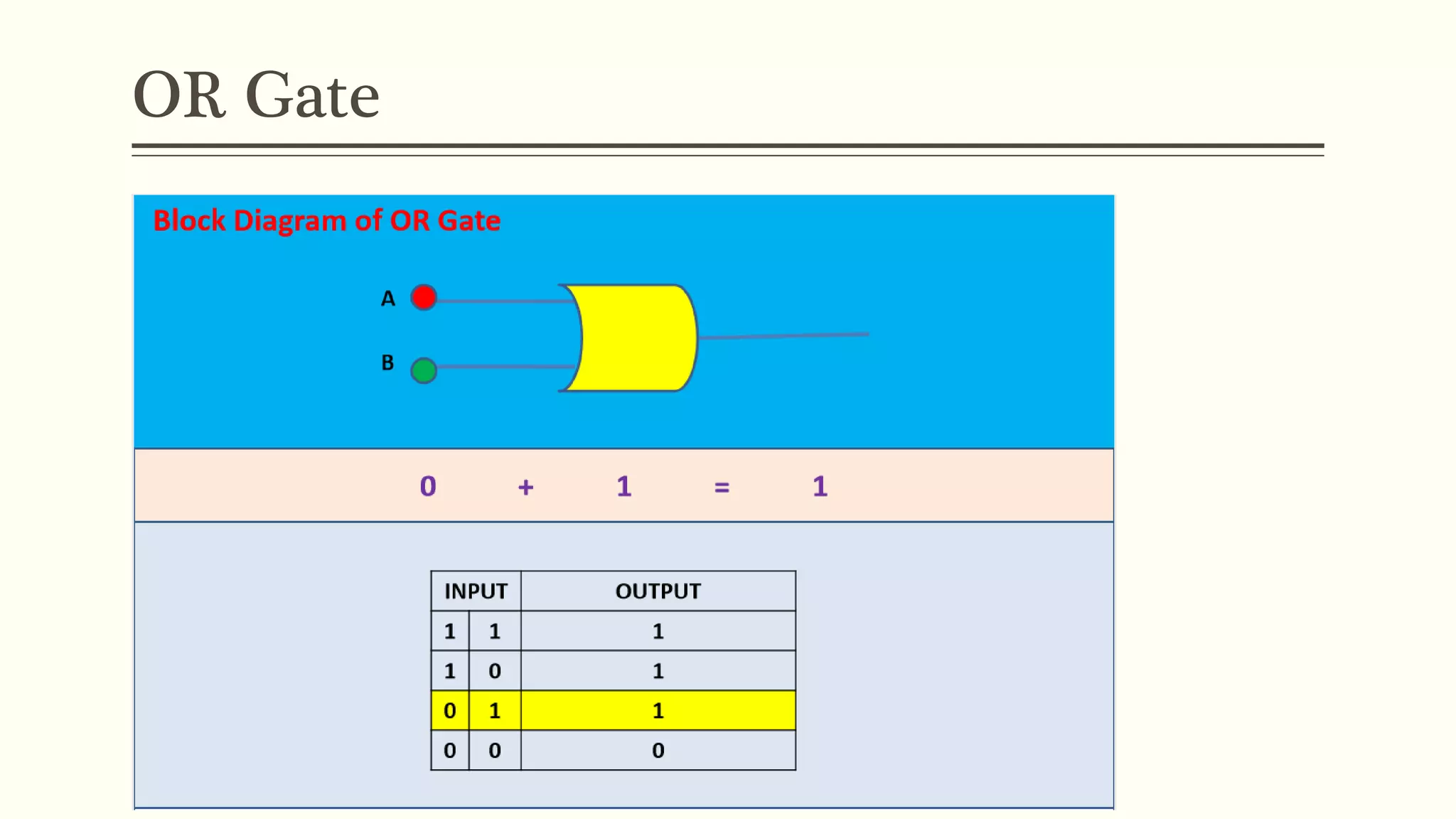 OR Gate

Block Diagram of OR Gate

A

B

0 + 1 = 1

| INPUT | | OUTPUT |
|---|---|---|
| 1 | 1 | 1 |
| 1 | 0 | 1 |
| 0 | 1 | 1 |
| 0 | 0 | 0 |